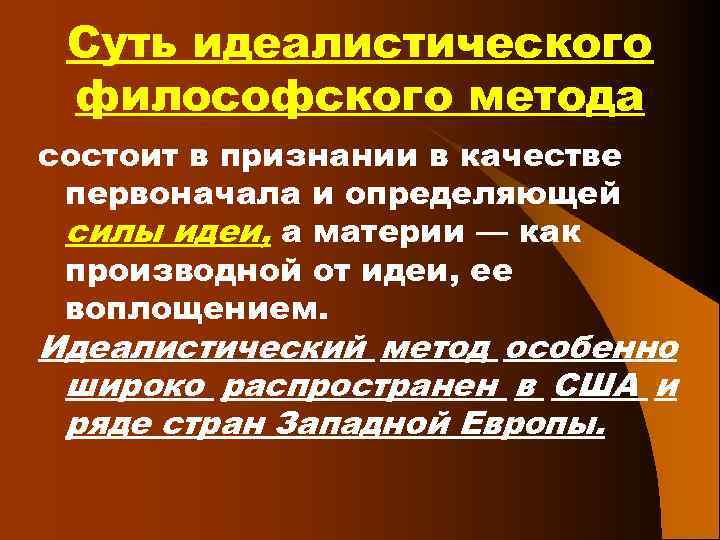 Суть идеалистического философского метода

состоит в признании в качестве первоначала и определяющей силы идеи, а материи — как производной от идеи, ее воплощением.

Идеалистический метод особенно широко распространен в США и ряде стран Западной Европы.